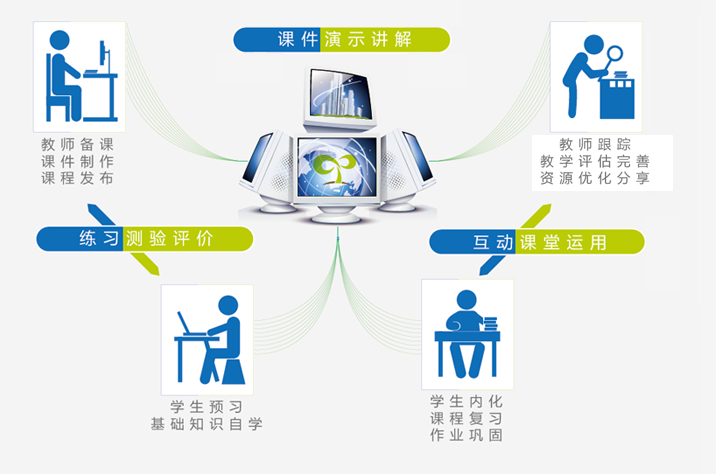 课件演示讲解

教师备课
课件制作
课程发布

教师跟踪
教学评估完善
资源优化分享

练习测验评价

互动课堂运用

学生预习
基础知识自学

学生内化
课程复习
作业巩固